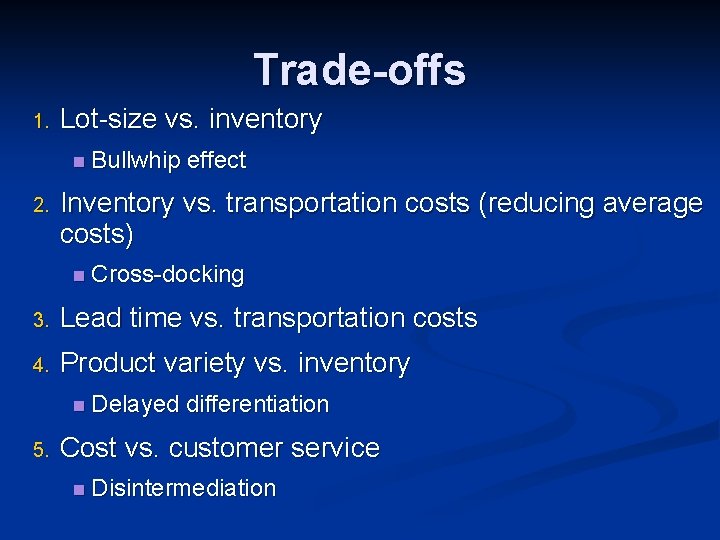 Trade-offs

1. Lot-size vs. inventory
- Bullwhip effect
2. Inventory vs. transportation costs (reducing average costs)
- Cross-docking
3. Lead time vs. transportation costs
4. Product variety vs. inventory
- Delayed differentiation
5. Cost vs. customer service
- Disintermediation